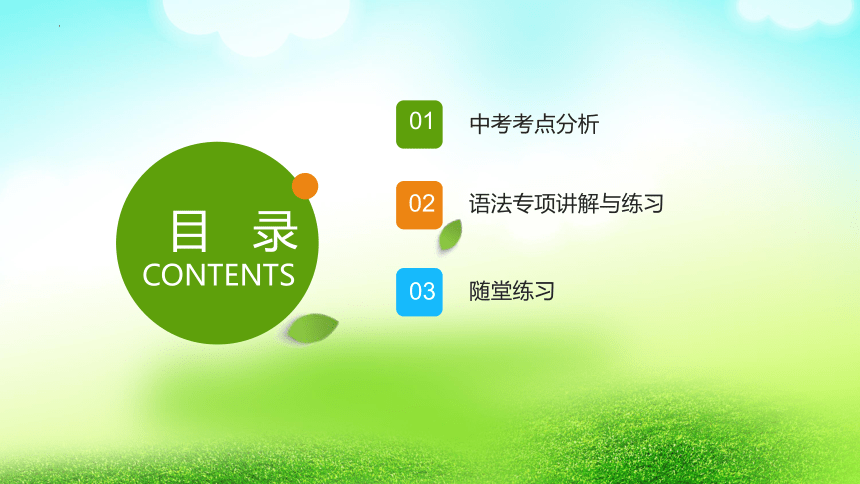 目 录
CONTENTS

01 中考考点分析

02 语法专项讲解与练习

03 随堂练习